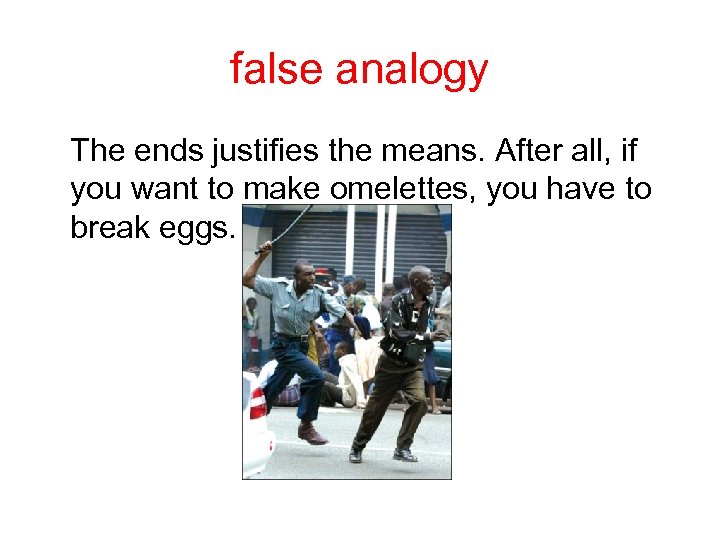 false analogy

The ends justifies the means. After all, if you want to make omelettes, you have to break eggs.